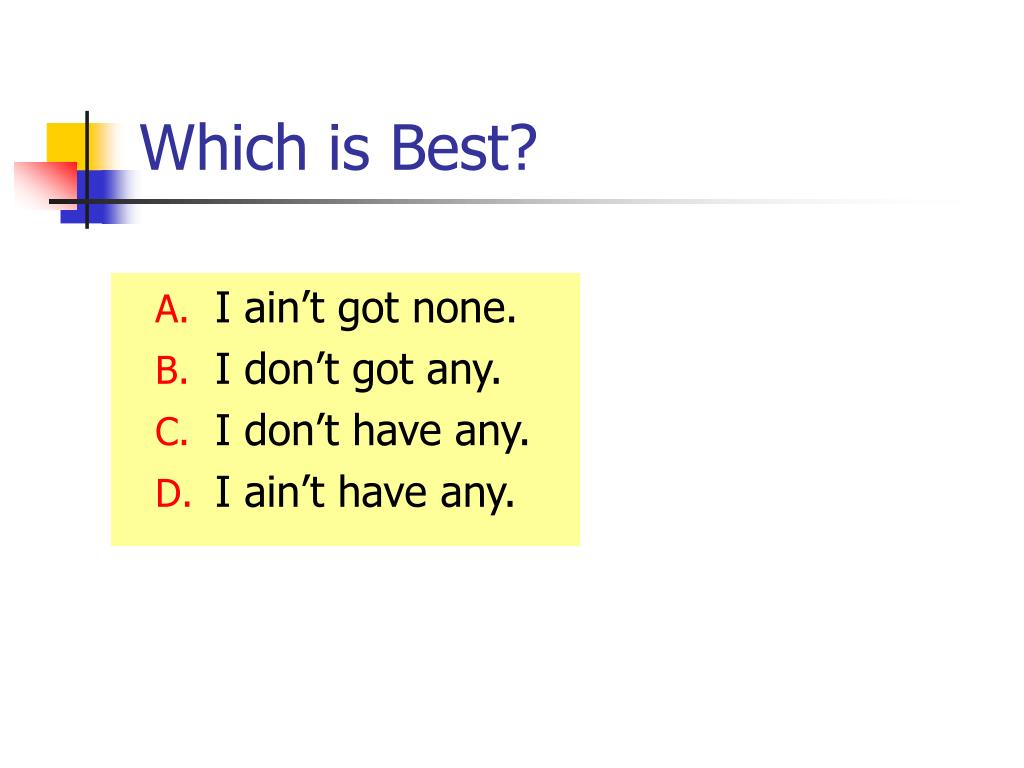 Which is Best?

A. I ain’t got none.
B. I don’t got any.
C. I don’t have any.
D. I ain’t have any.